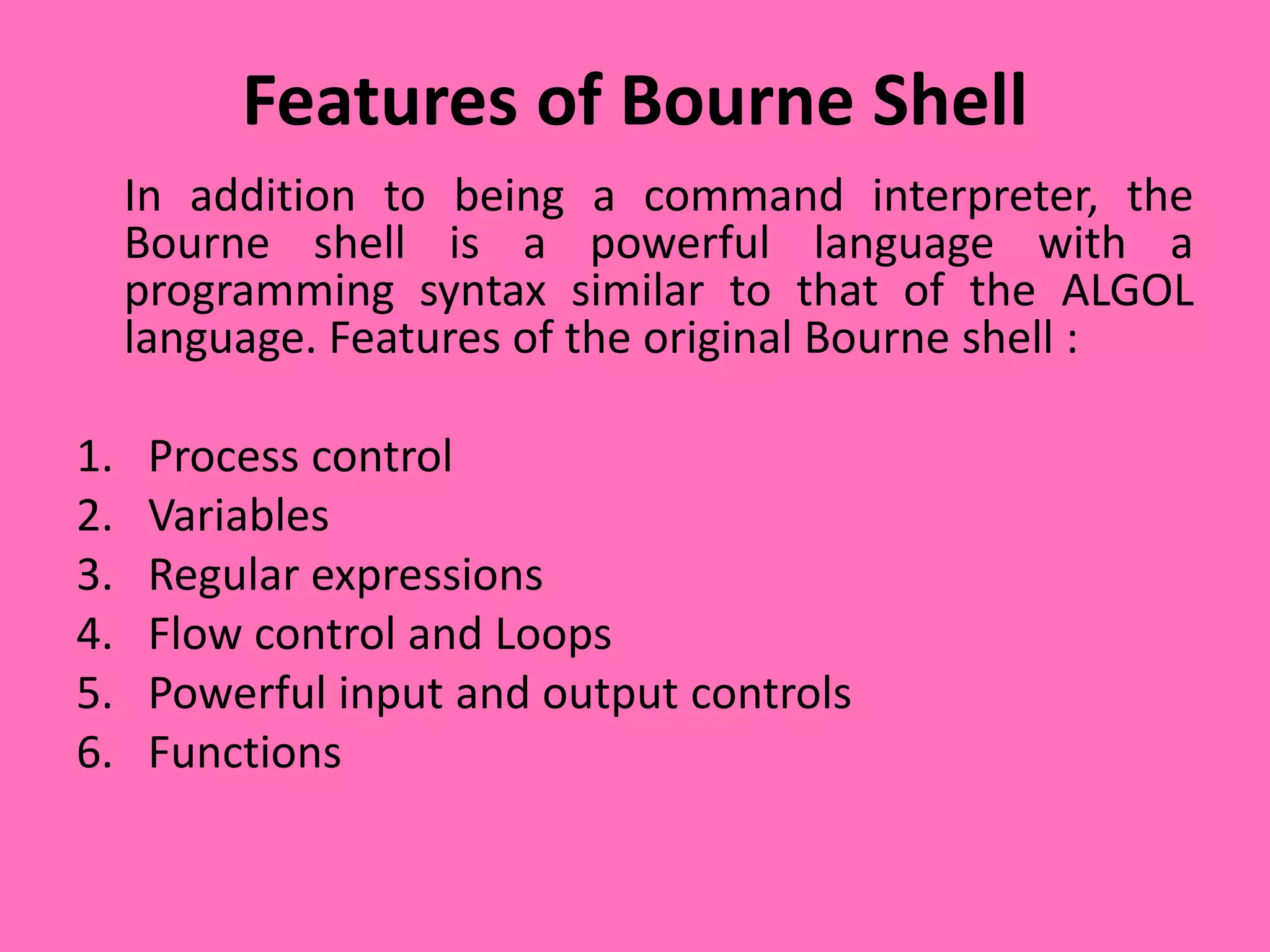 Features of Bourne Shell

In addition to being a command interpreter, the Bourne shell is a powerful language with a programming syntax similar to that of the ALGOL language. Features of the original Bourne shell :

1. Process control
2. Variables
3. Regular expressions
4. Flow control and Loops
5. Powerful input and output controls
6. Functions